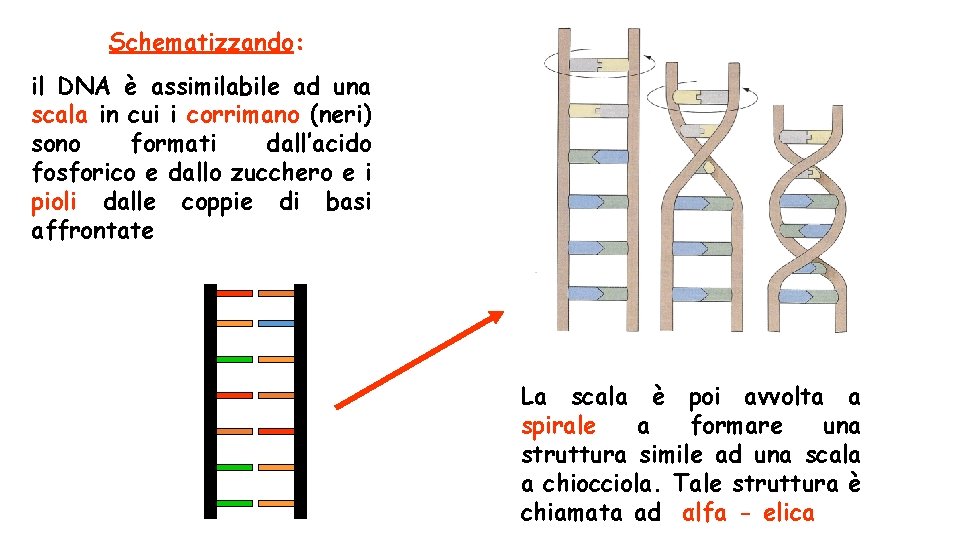 Schematizzando:

il DNA è assimilabile ad una scala in cui i corrimano (neri) sono formati dall'acido fosforico e dallo zucchero e i pioli dalle coppie di basi affrontate

La scala è poi avvolta a spirale a formare una struttura simile ad una scala a chiocciola. Tale struttura è chiamata ad alfa - elica